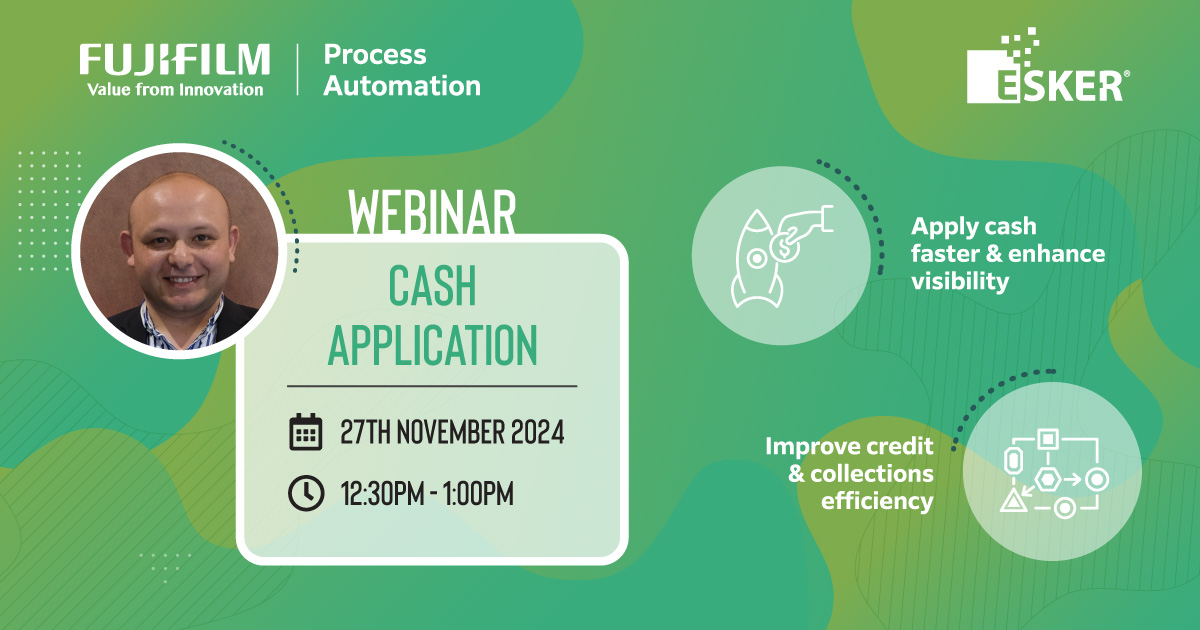 FUJIFILM
Value from Innovation

Process Automation

ESKER®

WEBINAR

CASH APPLICATION

27TH NOVEMBER 2024

12:30PM - 1:00PM

Apply cash faster & enhance visibility

Improve credit & collections efficiency